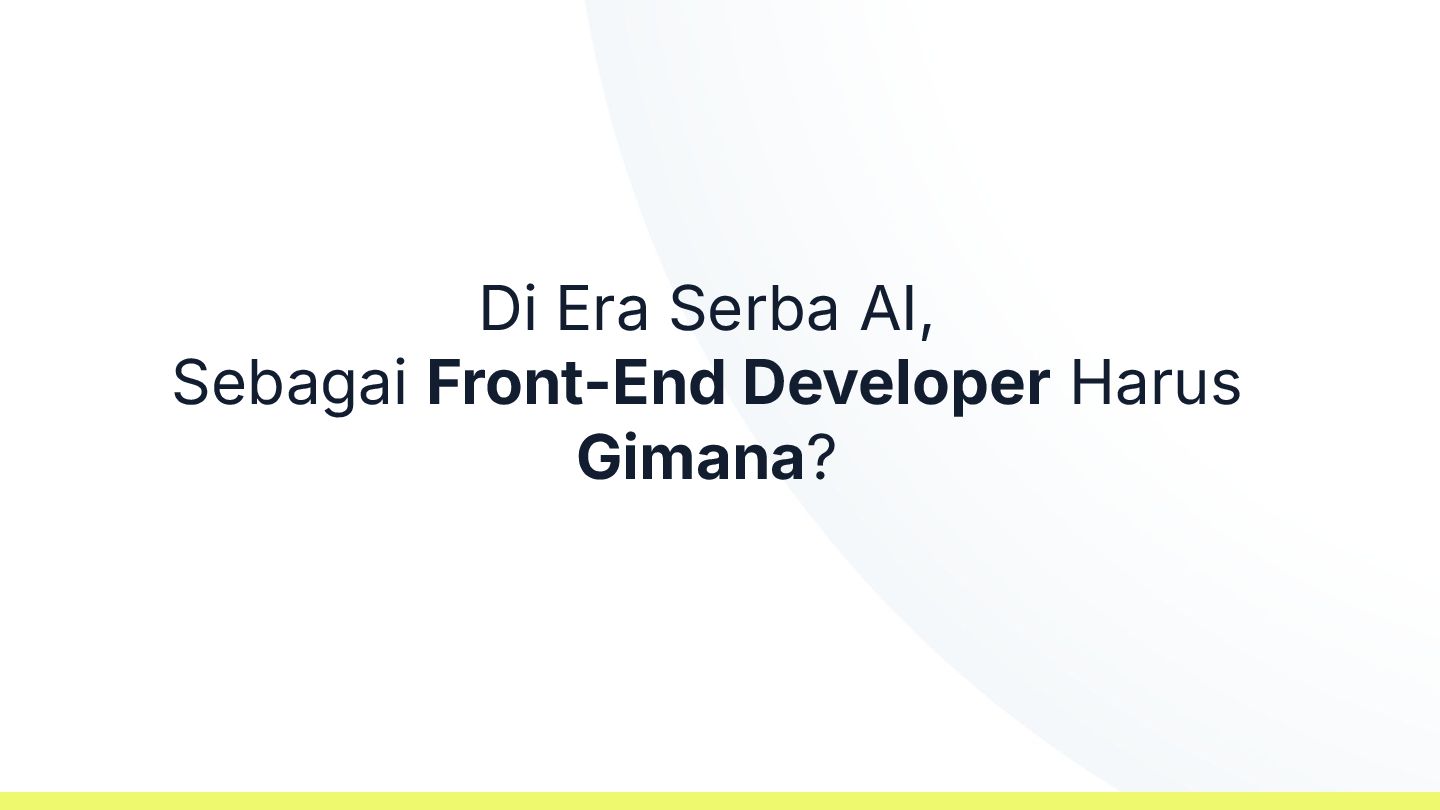 Di Era Serba AI,
Sebagai Front-End Developer Harus Gimana?